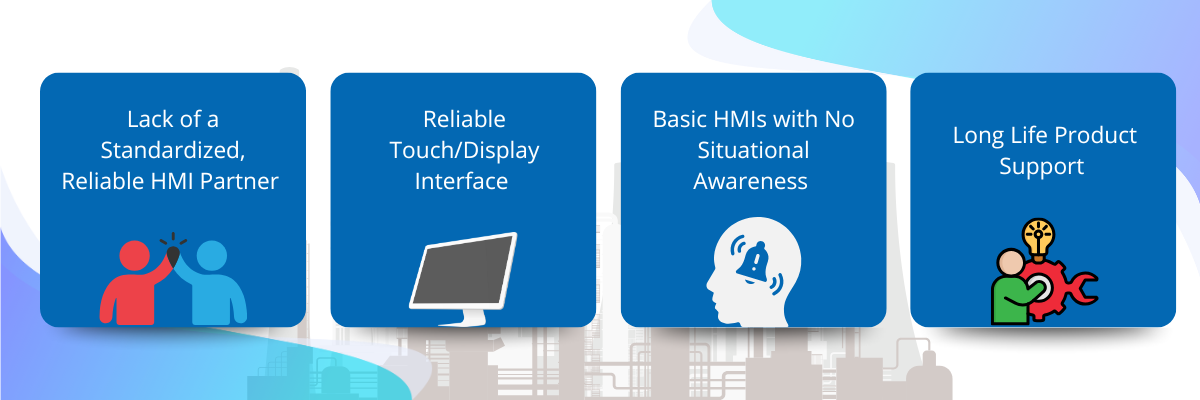 Lack of a Standardized, Reliable HMI Partner

Reliable Touch/Display Interface

Basic HMIs with No Situational Awareness

Long Life Product Support